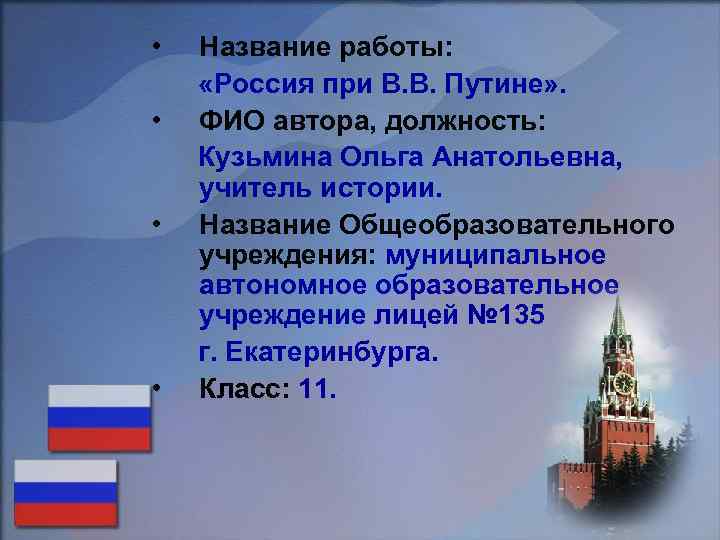 • Название работы:

«Россия при В.В. Путине».

• ФИО автора, должность:

Кузьмина Ольга Анатольевна, учитель истории.

• Название Общеобразовательного учреждения: муниципальное автономное образовательное учреждение лицей №135

г. Екатеринбурга.

• Класс: 11.